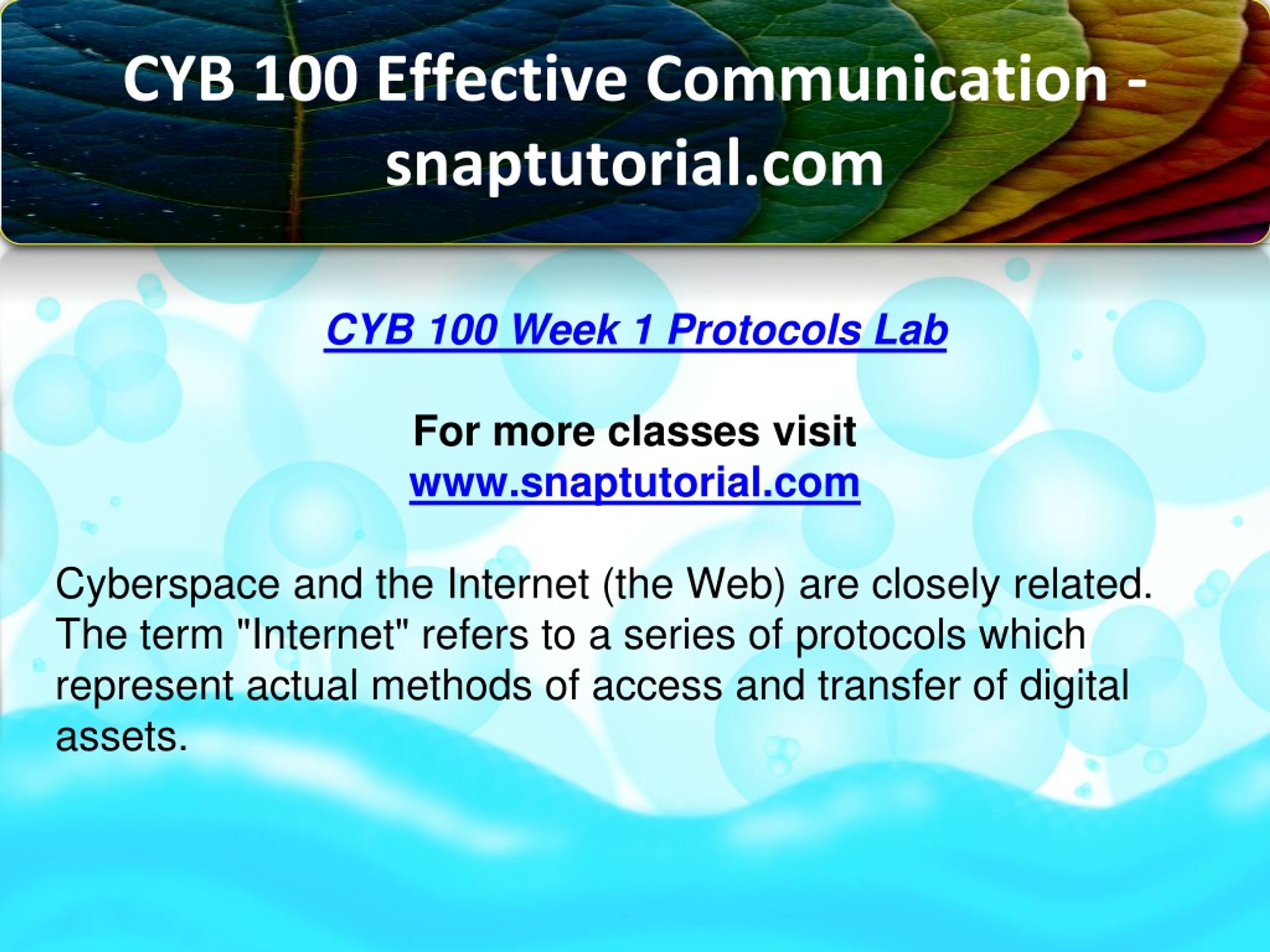 CYB 100 Effective Communication - snaptutorial.com

CYB 100 Week 1 Protocols Lab

For more classes visit
www.snaptutorial.com

Cyberspace and the Internet (the Web) are closely related. The term "Internet" refers to a series of protocols which represent actual methods of access and transfer of digital assets.